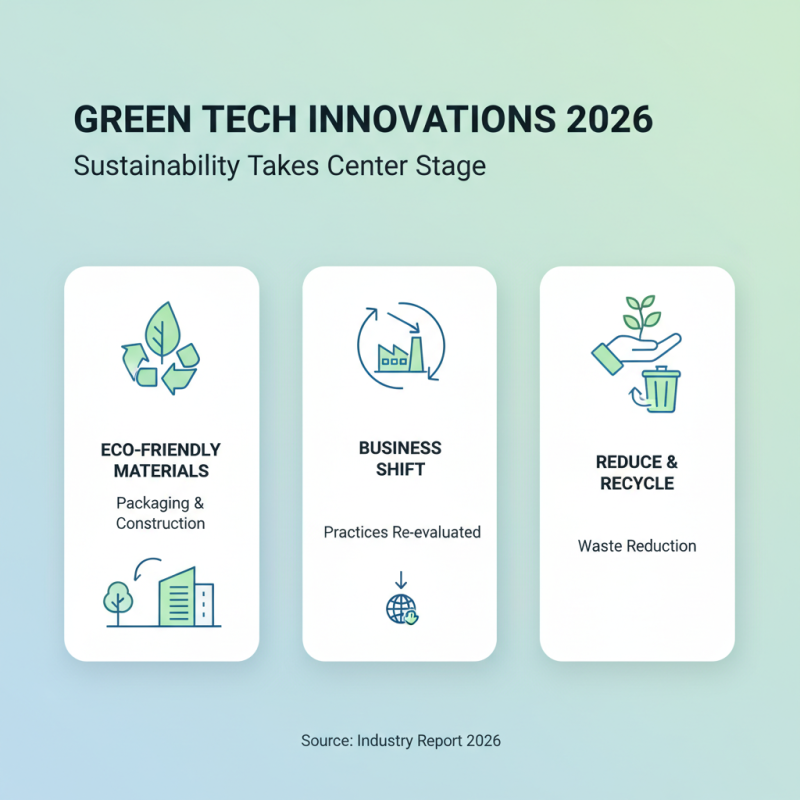 GREEN TECH INNOVATIONS 2026
Sustainability Takes Center Stage

ECO-FRIENDLY MATERIALS
Packaging & Construction

BUSINESS SHIFT
Practices Re-evaluated

REDUCE & RECYCLE
Waste Reduction

Source: Industry Report 2026